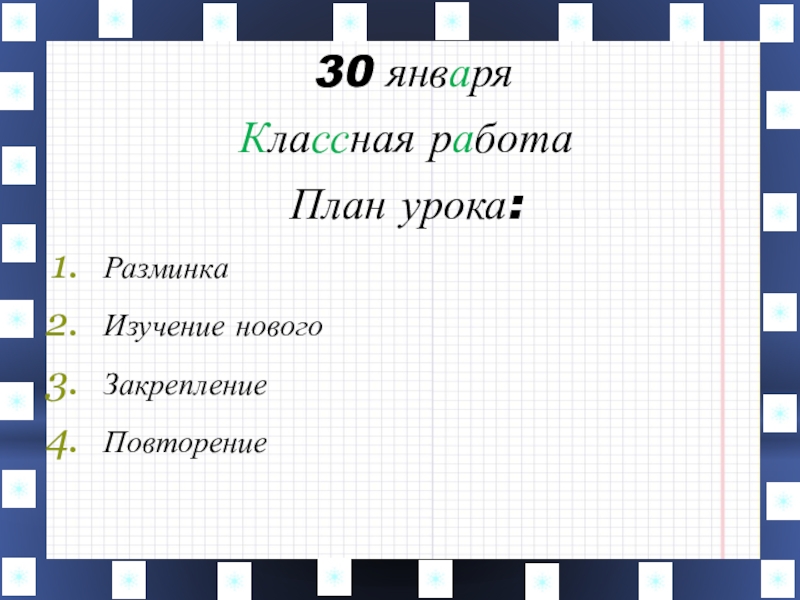 30 января

Классная работа

План урока:

1. Разминка
2. Изучение нового
3. Закрепление
4. Повторение